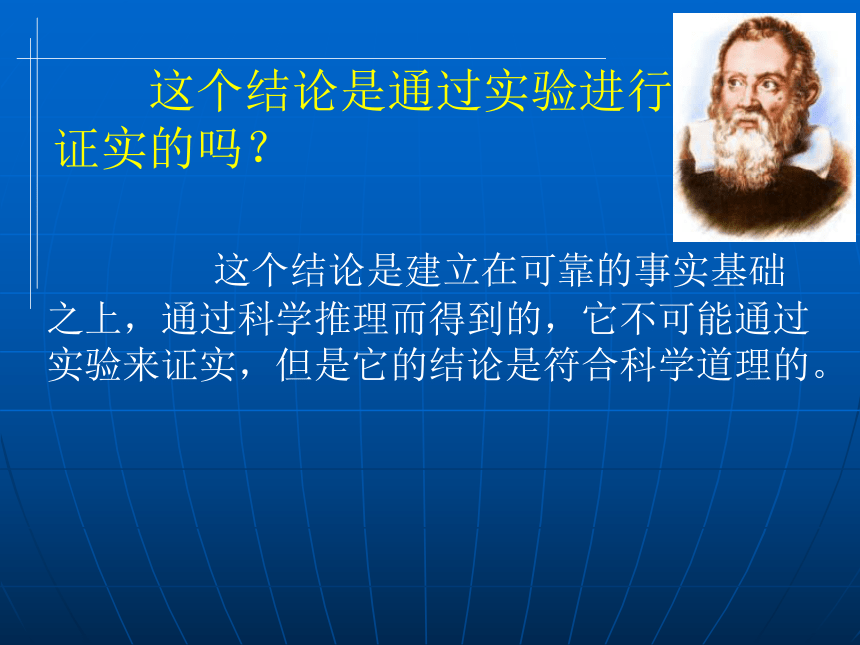 这个结论是通过实验进行证实的吗？

这个结论是建立在可靠的事实基础之上，通过科学推理而得到的，它不可能通过实验来证实，但是它的结论是符合科学道理的。